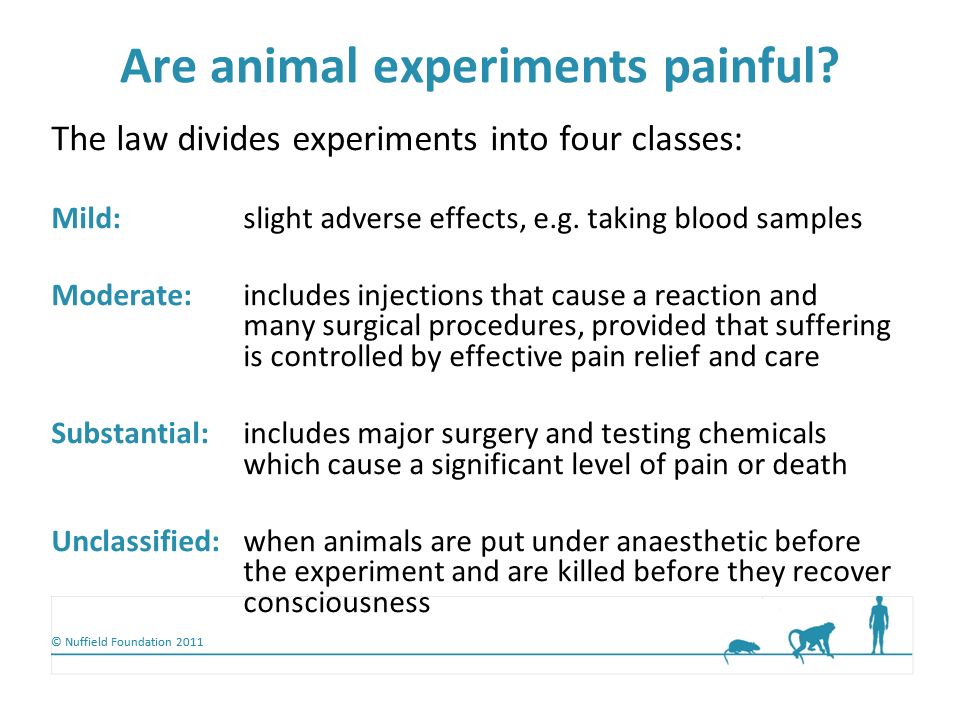 Are animal experiments painful?

The law divides experiments into four classes:

Mild: slight adverse effects, e.g. taking blood samples

Moderate: includes injections that cause a reaction and many surgical procedures, provided that suffering is controlled by effective pain relief and care

Substantial: includes major surgery and testing chemicals which cause a significant level of pain or death

Unclassified: when animals are put under anaesthetic before the experiment and are killed before they recover consciousness

© Nuffield Foundation 2011